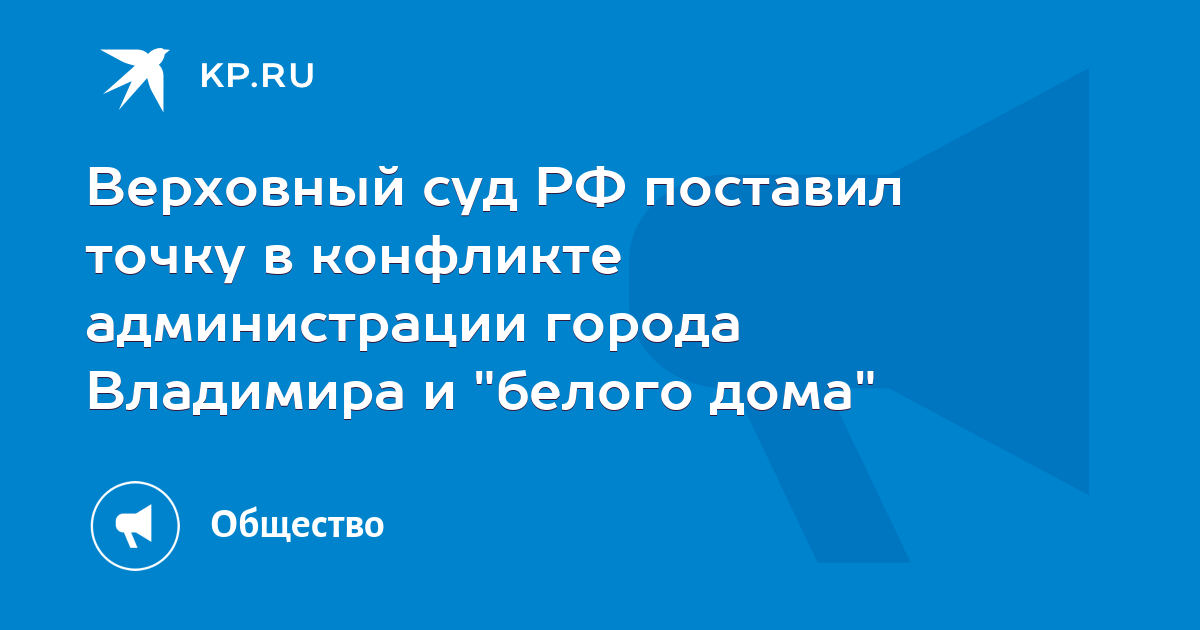 KP.RU

Верховный суд РФ поставил точку в конфликте администрации города Владимира и "белого дома"

Общество